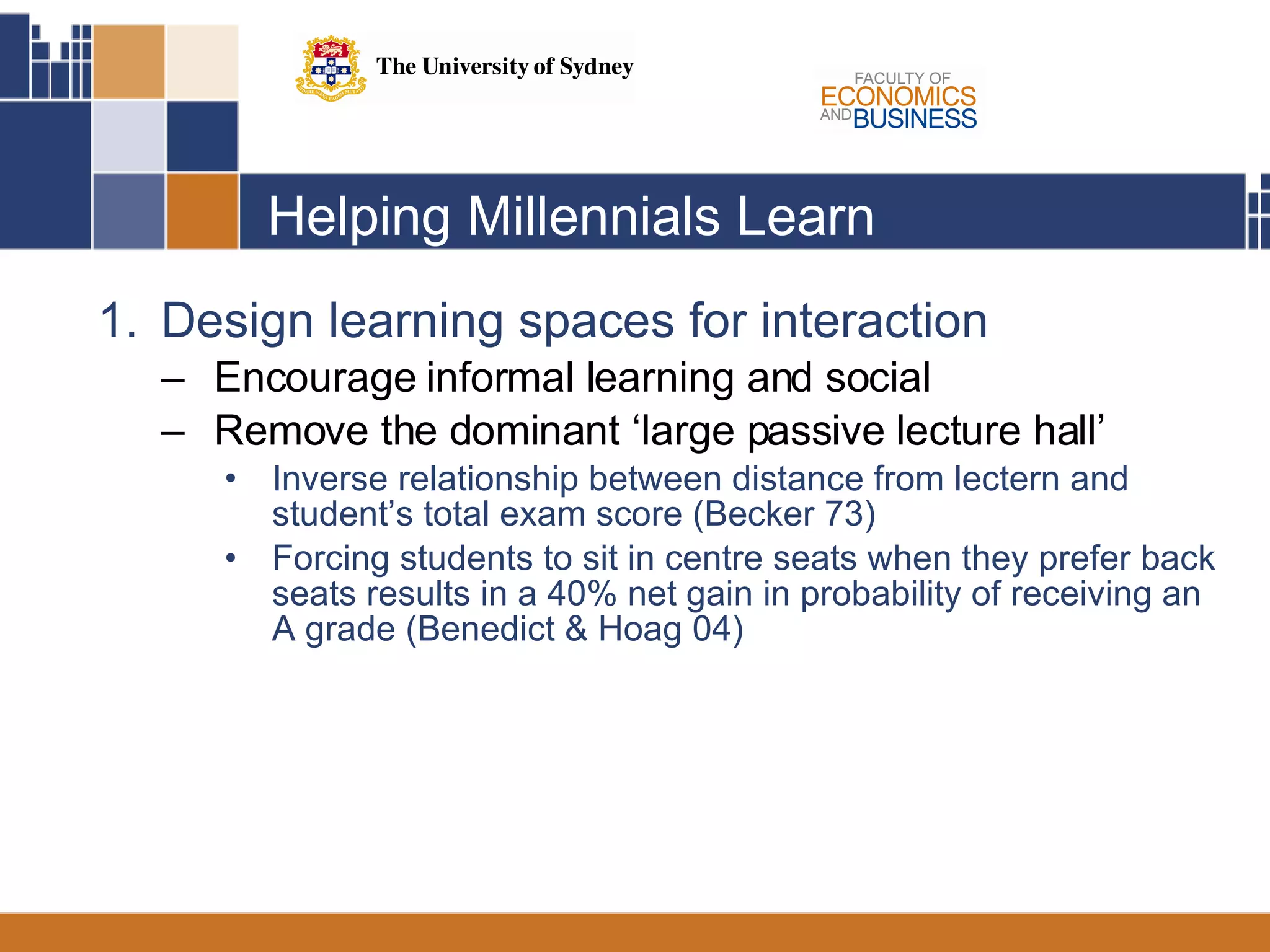 SIDERE MENS EADEM MUTATO

The University of Sydney

FACULTY OF ECONOMICS AND BUSINESS

Helping Millennials Learn

1. Design learning spaces for interaction
– Encourage informal learning and social
– Remove the dominant ‘large passive lecture hall’
• Inverse relationship between distance from lectern and student’s total exam score (Becker 73)
• Forcing students to sit in centre seats when they prefer back seats results in a 40% net gain in probability of receiving an A grade (Benedict & Hoag 04)